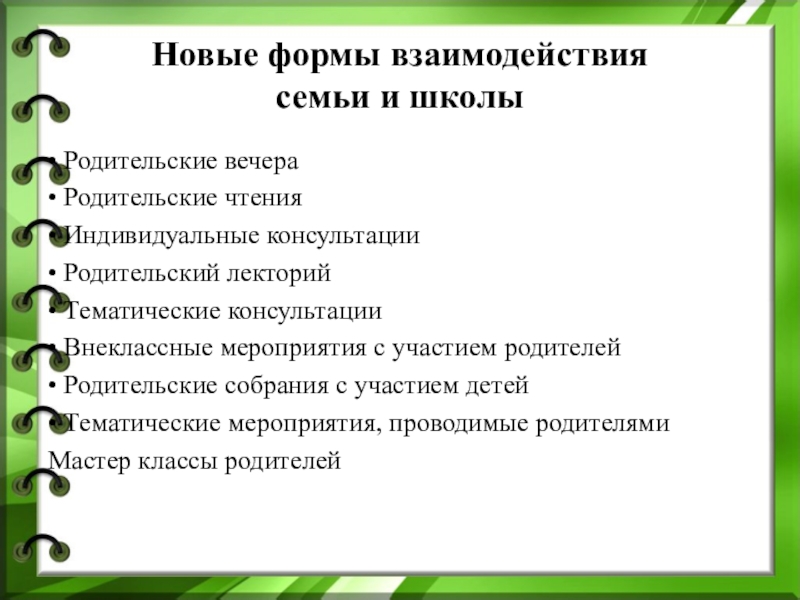 Новые формы взаимодействия семьи и школы

• Родительские вечера
• Родительские чтения
• Индивидуальные консультации
• Родительский лекторий
• Тематические консультации
• Внеклассные мероприятия с участием родителей
• Родительские собрания с участием детей
• Тематические мероприятия, проводимые родителями
Мастер классы родителей